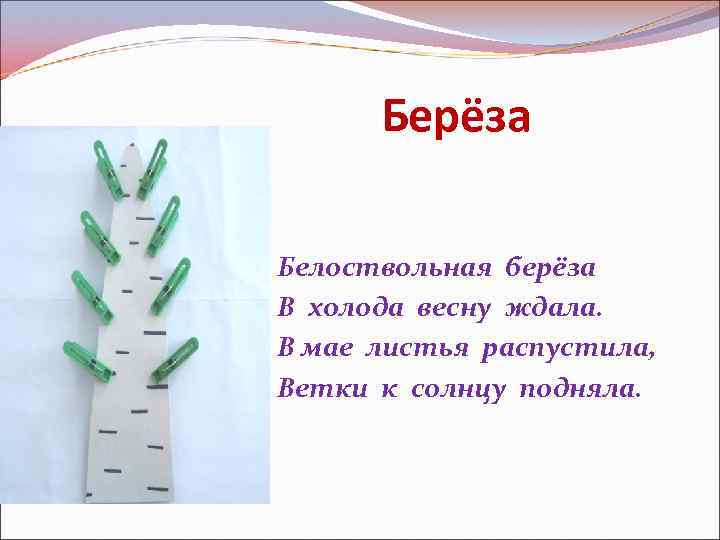 Берёза

Белоствольная берёза
В холода весну ждала.
В мае листья распустила,
Ветки к солнцу подняла.